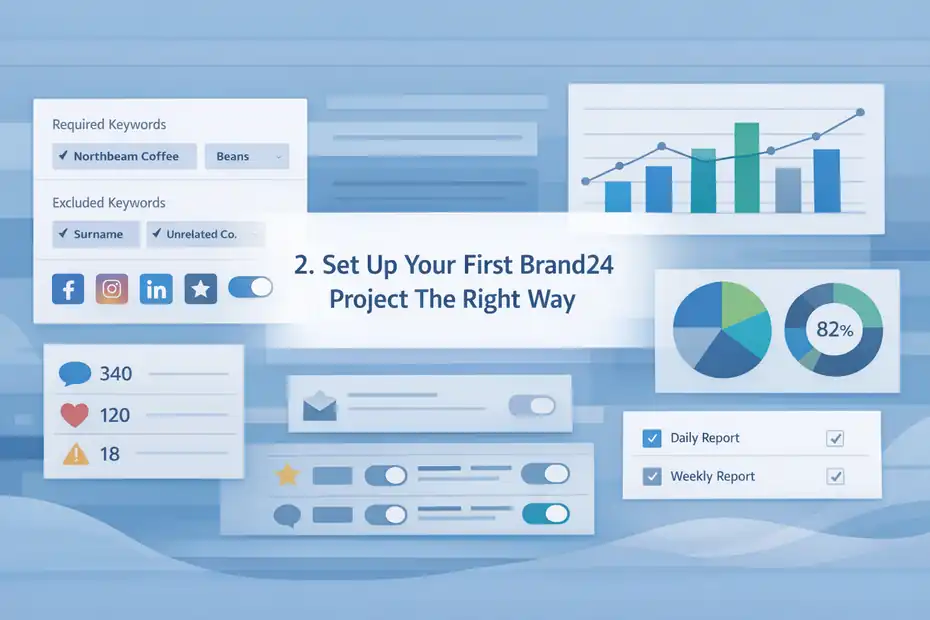 Required Keywords

✓ Northbeam Coffee

Beans

Excluded Keywords

✓ Surname

✓ Unrelated Co.

2. Set Up Your First Brand24 Project The Right Way

82%

340

120

18

Daily Report

Weekly Report